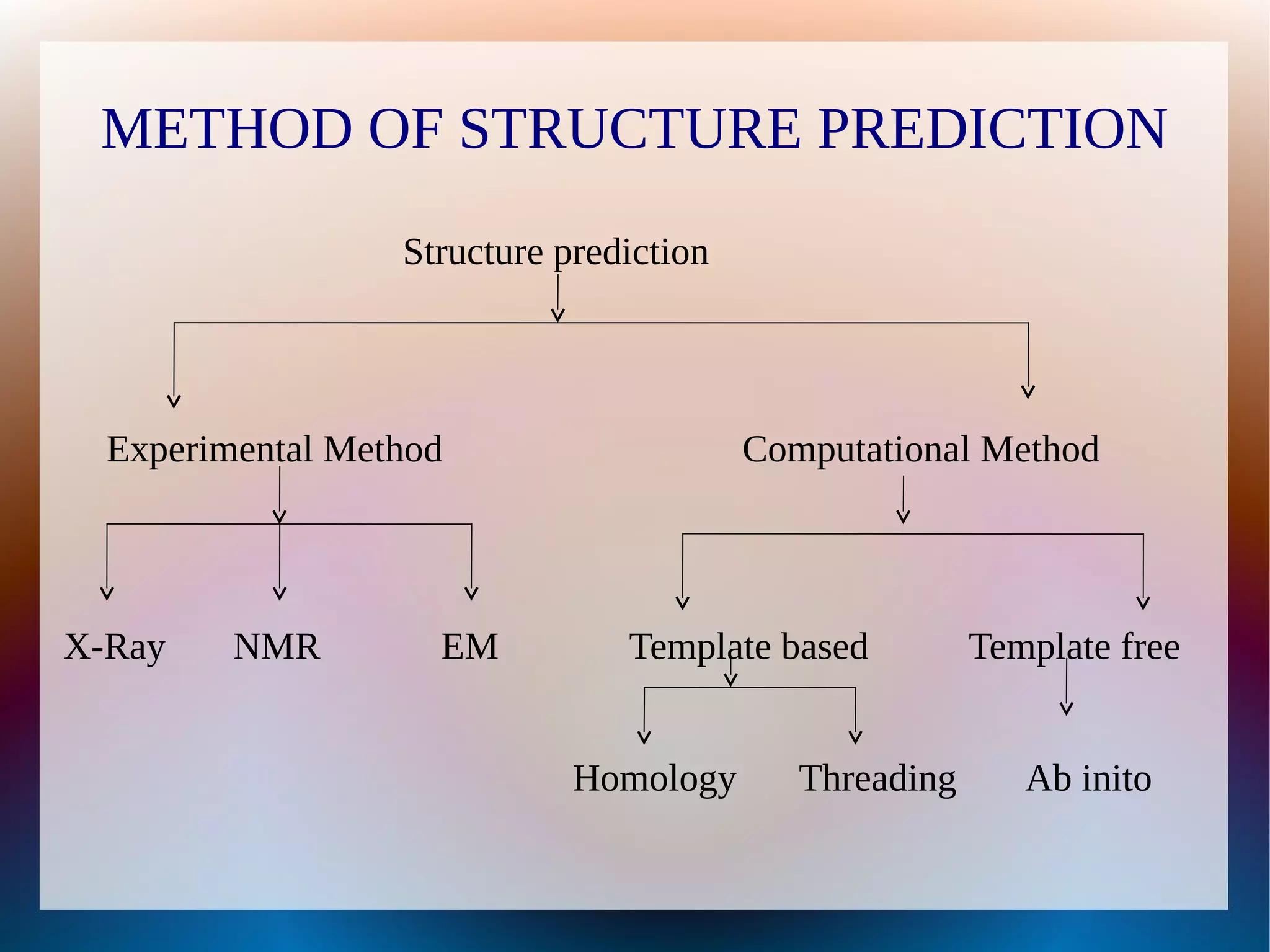 METHOD OF STRUCTURE PREDICTION

Structure prediction

Experimental Method

Computational Method

X-Ray

NMR

EM

Template based

Template free

Homology

Threading

Ab inito